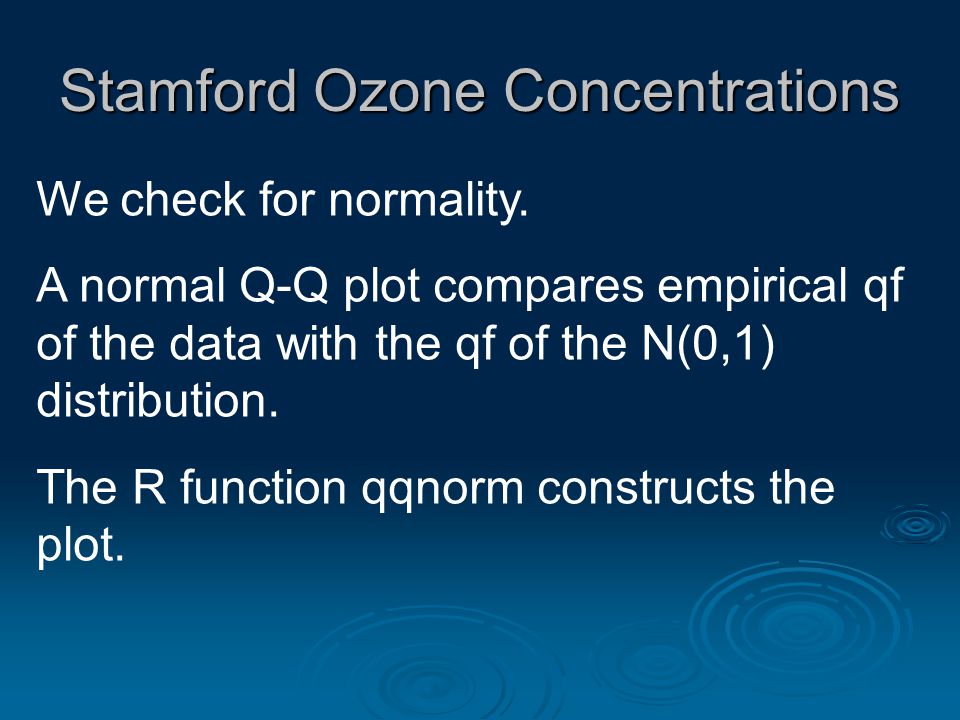 Stamford Ozone Concentrations

We check for normality.

A normal Q-Q plot compares empirical qf of the data with the qf of the N(0,1) distribution.

The R function qqnorm constructs the plot.